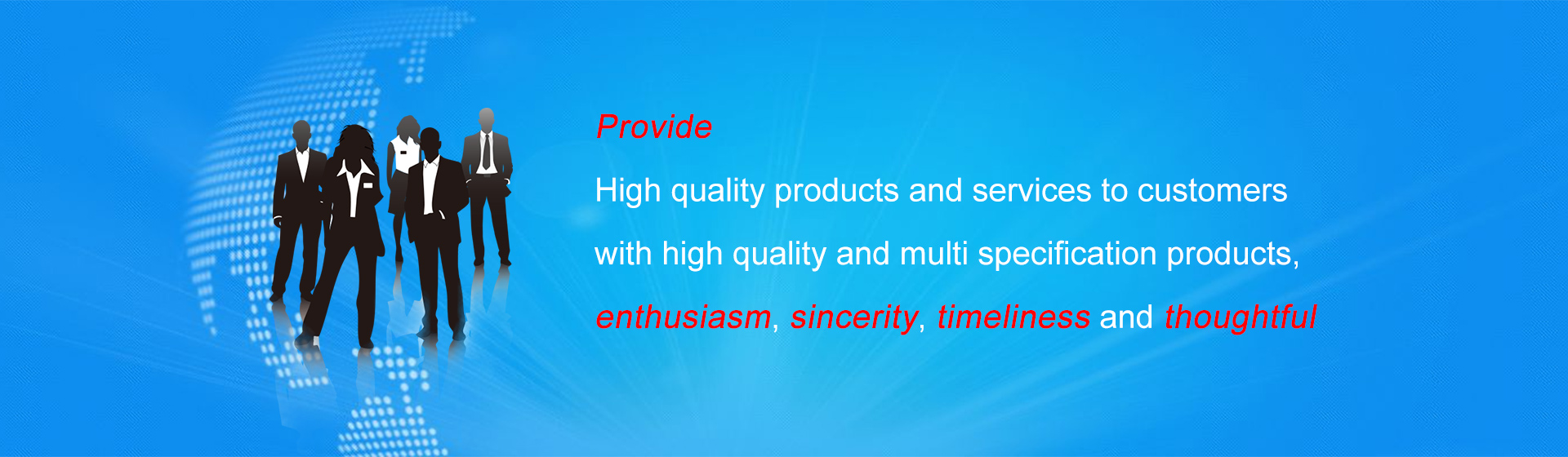 Provide

High quality products and services to customers

with high quality and multi specification products,

enthusiasm, sincerity, timeliness and thoughtful